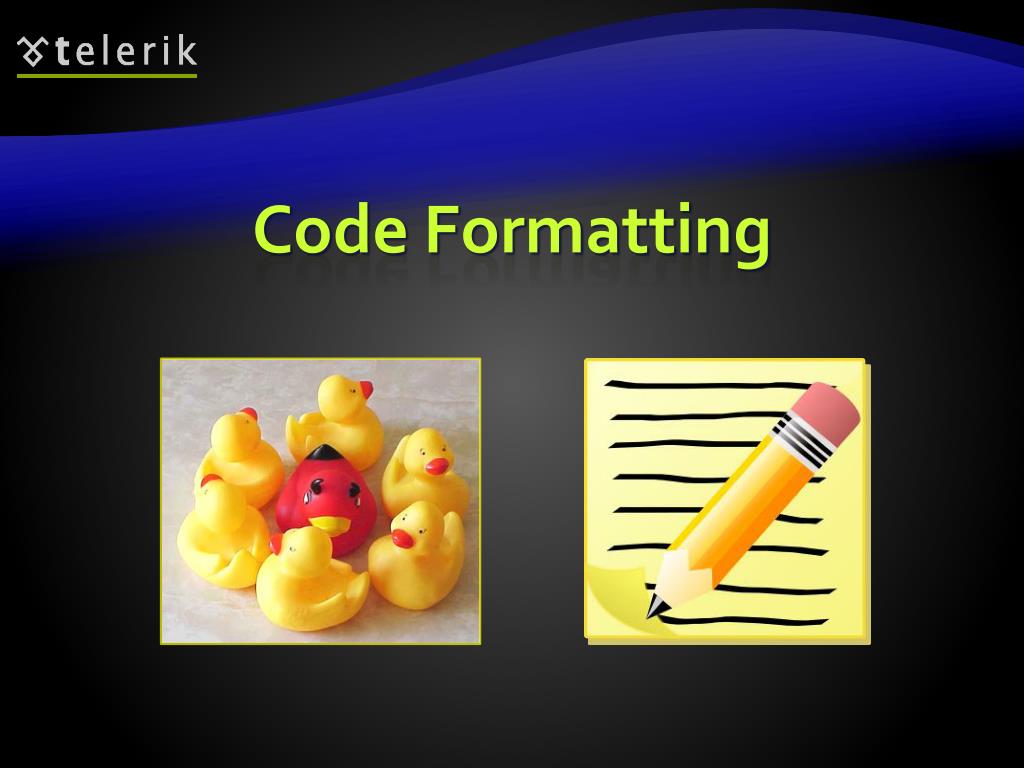 telerik

Code Formatting